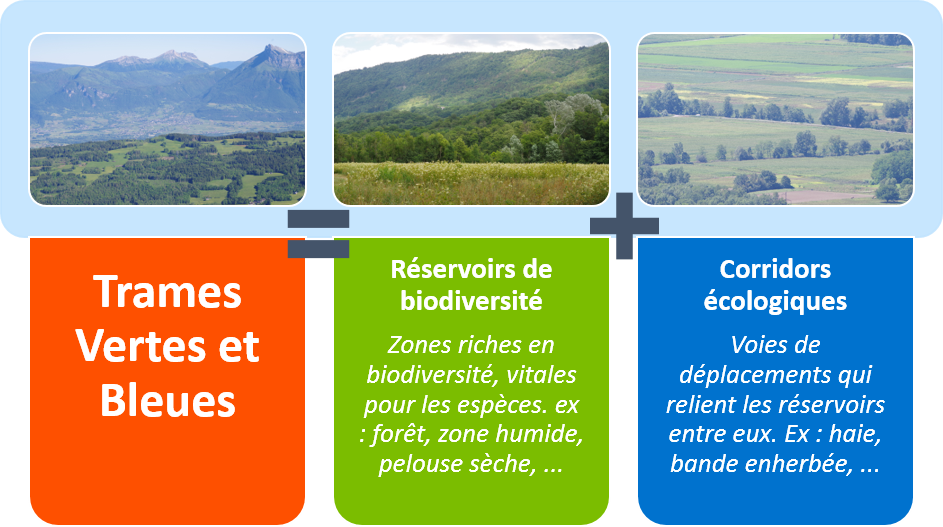 Trames Vertes et Bleues

=

Réservoirs de biodiversité

Zones riches en biodiversité, vitales pour les espèces. ex : forêt, zone humide, pelouse sèche, ...

+

Corridors écologiques

Voies de déplacements qui relient les réservoirs entre eux. Ex : haie, bande enherbée, ...